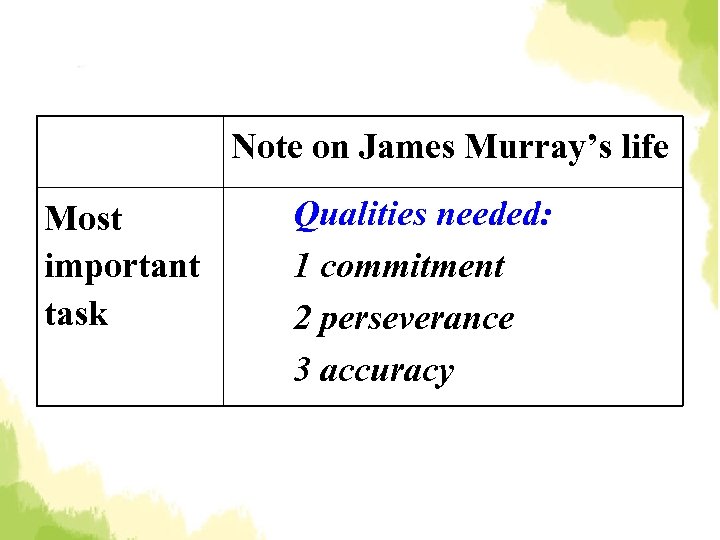 | | Note on James Murray's life |
|---|---|
| Most important task | Qualities needed: 1 commitment 2 perseverance 3 accuracy |